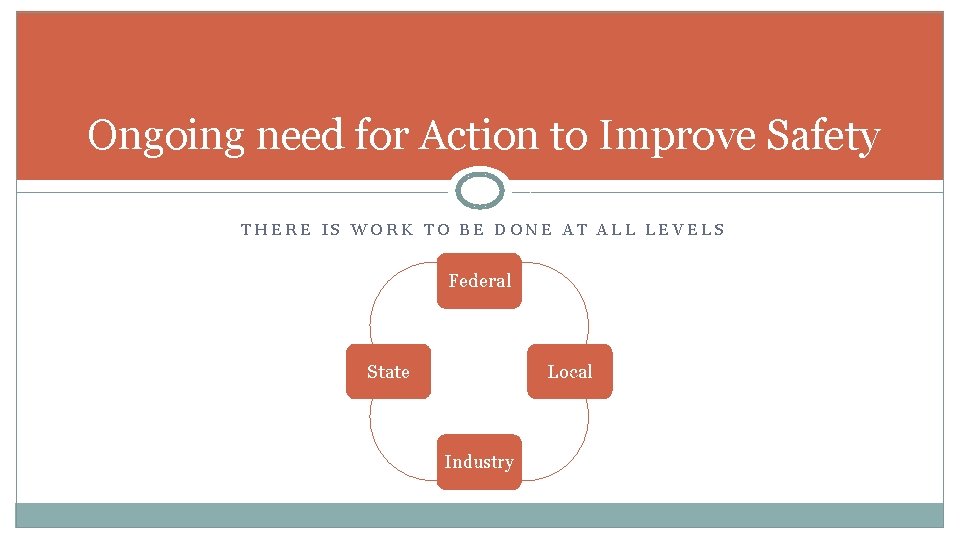 Ongoing need for Action to Improve Safety

THERE IS WORK TO BE DONE AT ALL LEVELS

Federal

State

Local

Industry